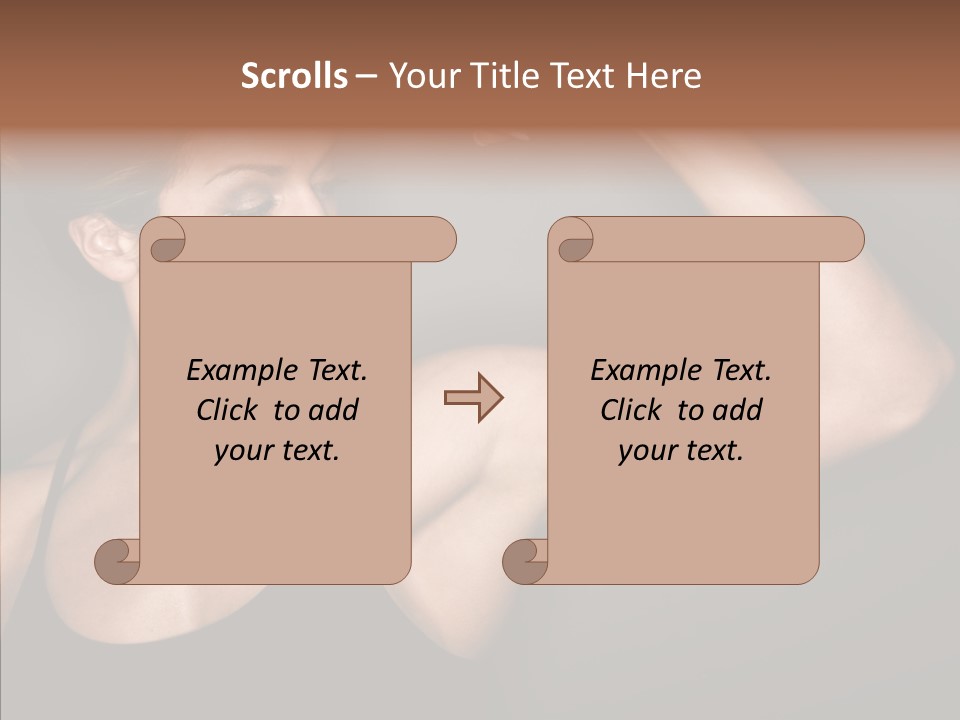 Scrolls – Your Title Text Here

Example Text. Click to add your text.

Example Text. Click to add your text.